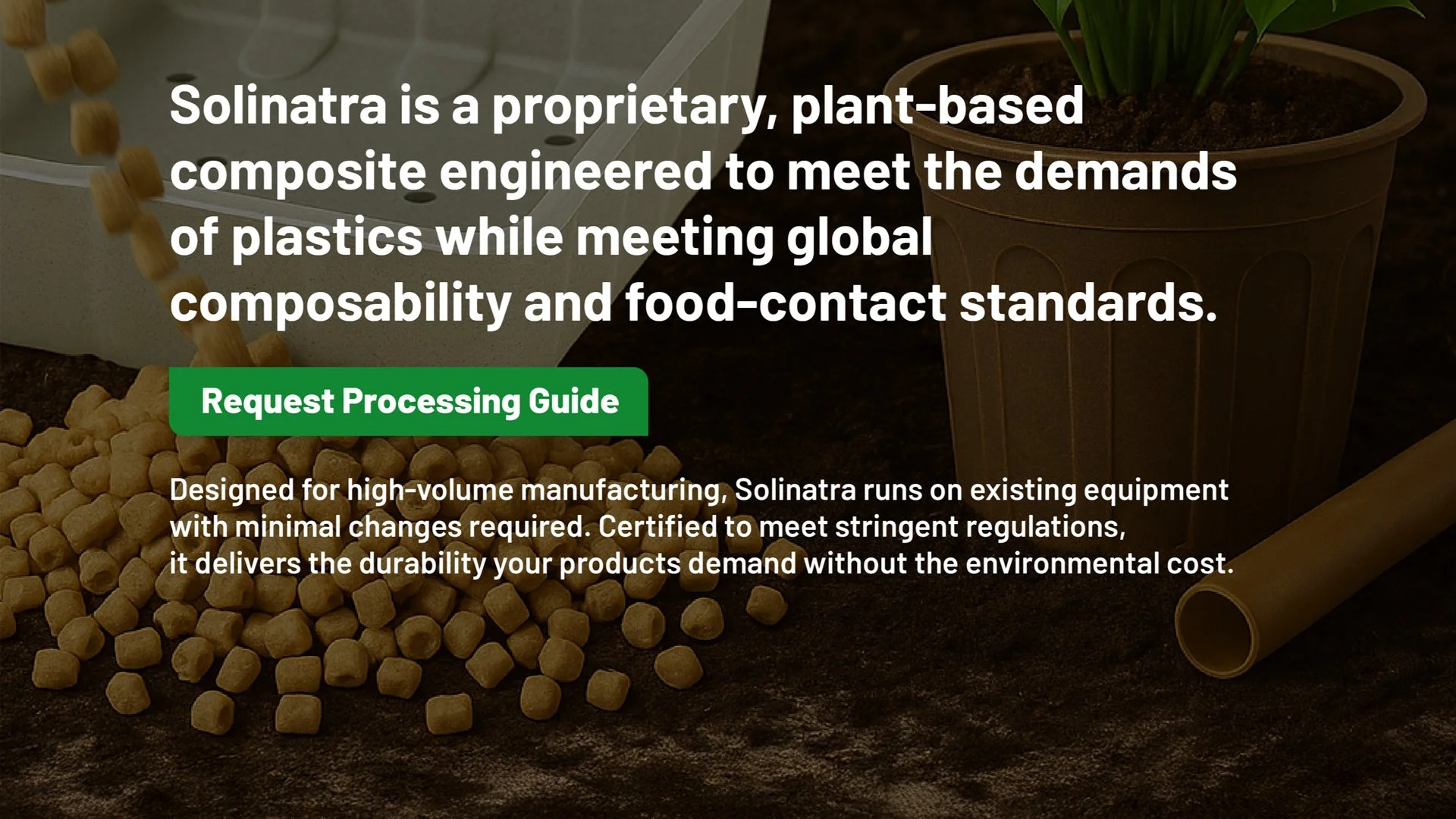 Solinatra is a proprietary, plant-based composite engineered to meet the demands of plastics while meeting global composability and food-contact standards.

Request Processing Guide

Designed for high-volume manufacturing, Solinatra runs on existing equipment with minimal changes required. Certified to meet stringent regulations, it delivers the durability your products demand without the environmental cost.